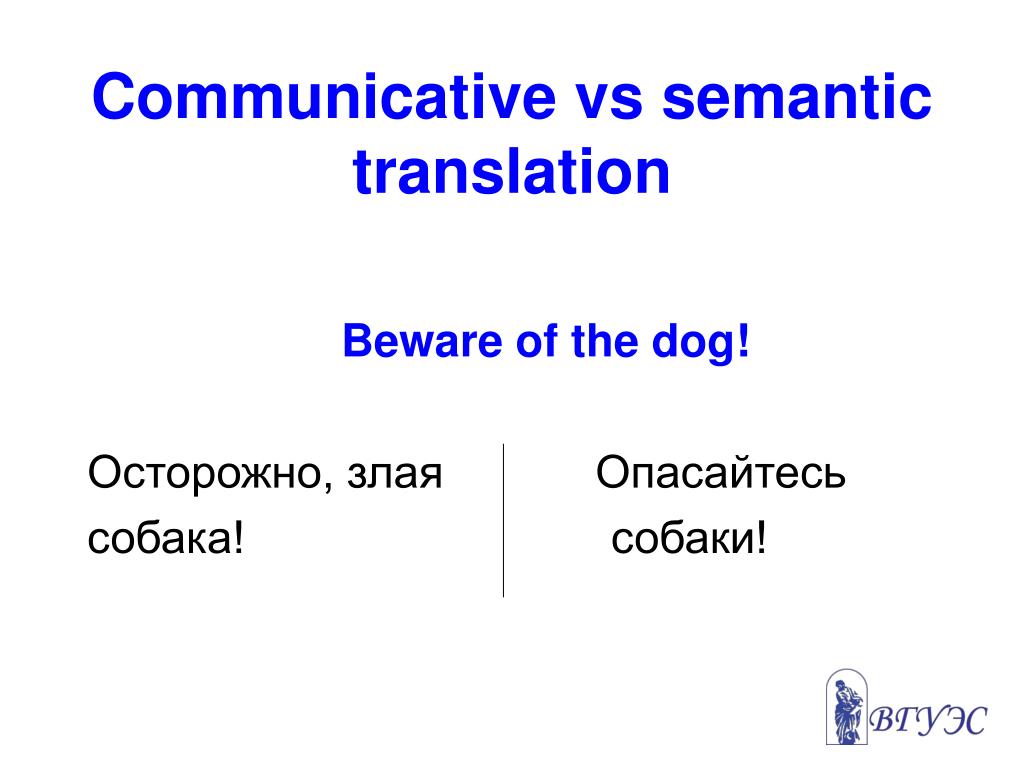 Communicative vs semantic translation

Beware of the dog!

Осторожно, злая собака!

Опасайтесь собаки!

ВГУЭС